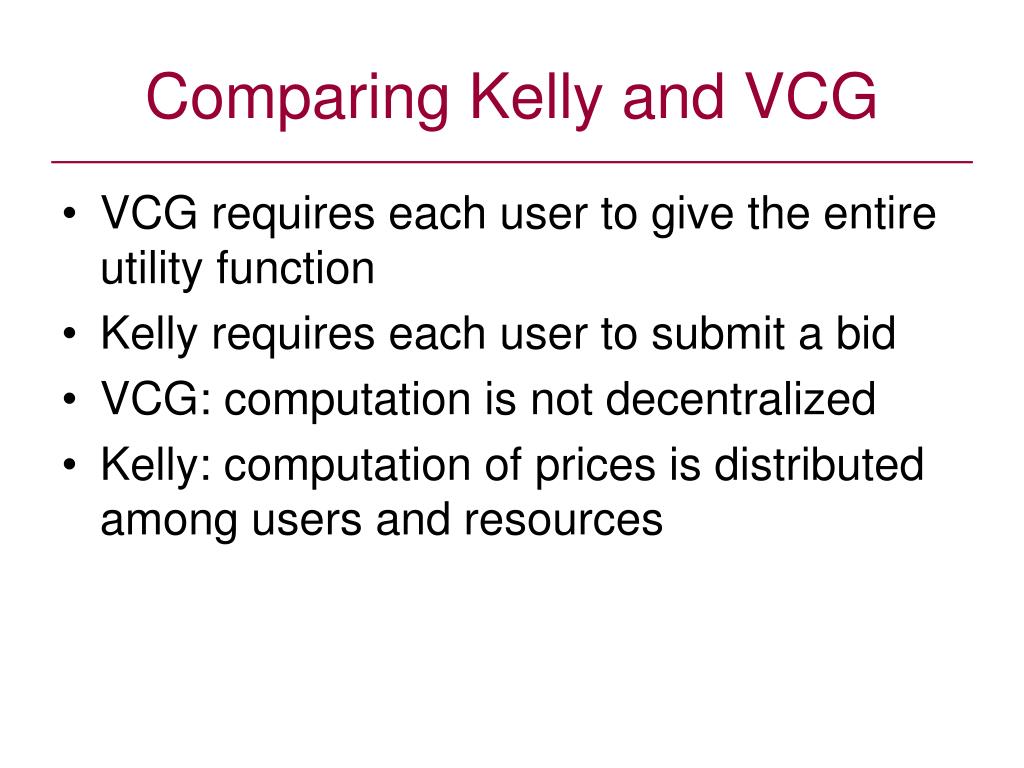 Comparing Kelly and VCG

• VCG requires each user to give the entire utility function
• Kelly requires each user to submit a bid
• VCG: computation is not decentralized
• Kelly: computation of prices is distributed among users and resources